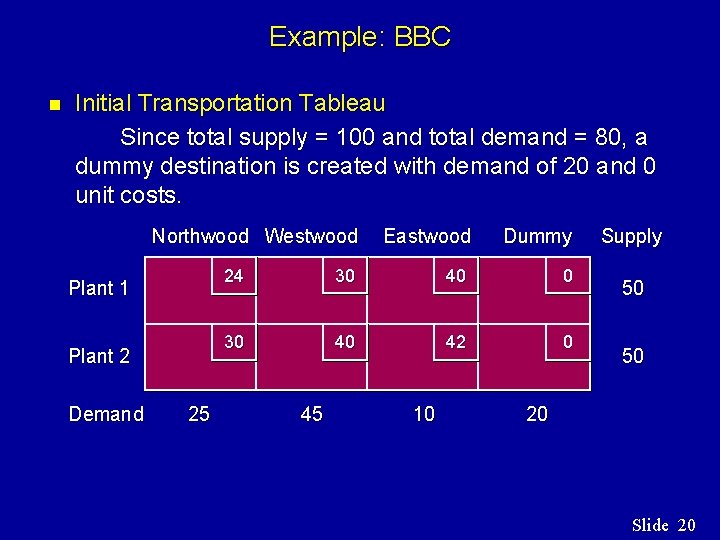 Example: BBC

Initial Transportation Tableau

Since total supply = 100 and total demand = 80, a dummy destination is created with demand of 20 and 0 unit costs.

| | Northwood | Westwood | Eastwood | Dummy | Supply |
|---|---|---|---|---|---|
| Plant 1 | 24 | 30 | 40 | 0 | 50 |
| Plant 2 | 30 | 40 | 42 | 0 | 50 |
| Demand | 25 | 45 | 10 | 20 | |

Slide 20